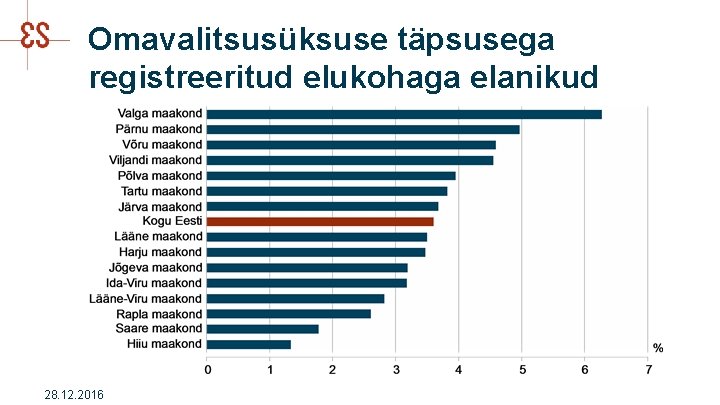 ES

Omavalitsusüksuse täpsusega registreeritud elukohaga elanikud

Valga maakond
Pärnu maakond
Võru maakond
Viljandi maakond
Põlva maakond
Tartu maakond
Järva maakond
Kogu Eesti
Lääne maakond
Harju maakond
Jõgeva maakond
Ida-Viru maakond
Lääne-Viru maakond
Rapla maakond
Saare maakond
Hiiu maakond

%

0 1 2 3 4 5 6 7

28.12.2016